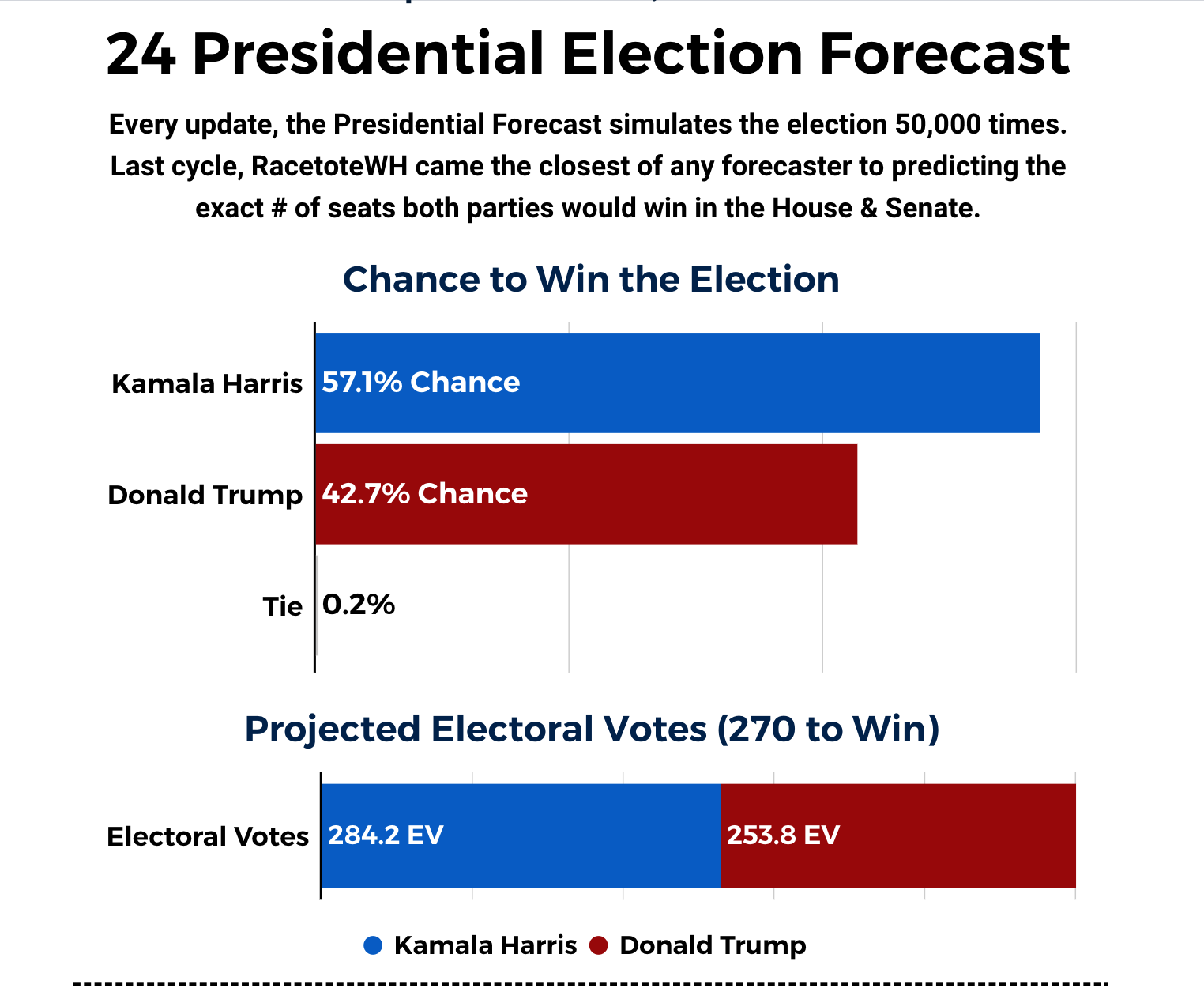 24 Presidential Election Forecast

Every update, the Presidential Forecast simulates the election 50,000 times. Last cycle, RacetoteWH came the closest of any forecaster to predicting the exact # of seats both parties would win in the House & Senate.

Chance to Win the Election

Kamala Harris 57.1% Chance

Donald Trump 42.7% Chance

Tie 0.2%

Projected Electoral Votes (270 to Win)

Electoral Votes 284.2 EV 253.8 EV

Kamala Harris Donald Trump